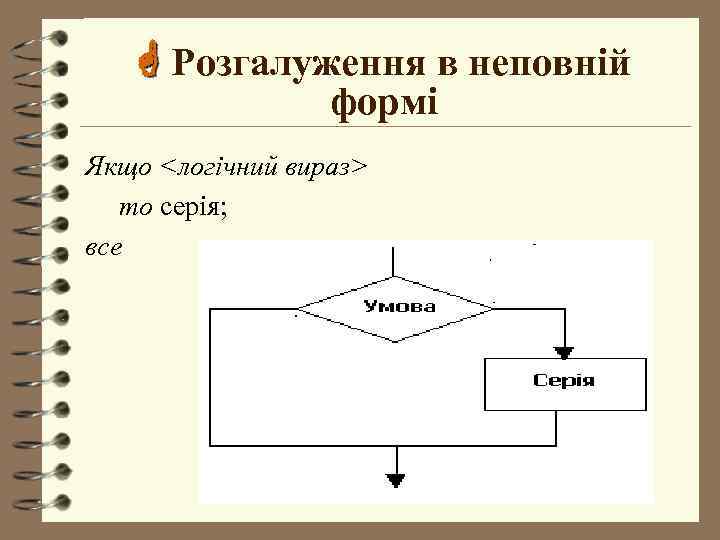 Розгалуження в неповній формі

Якщо <логічний вираз>

то серія;

все

Умова

Серія